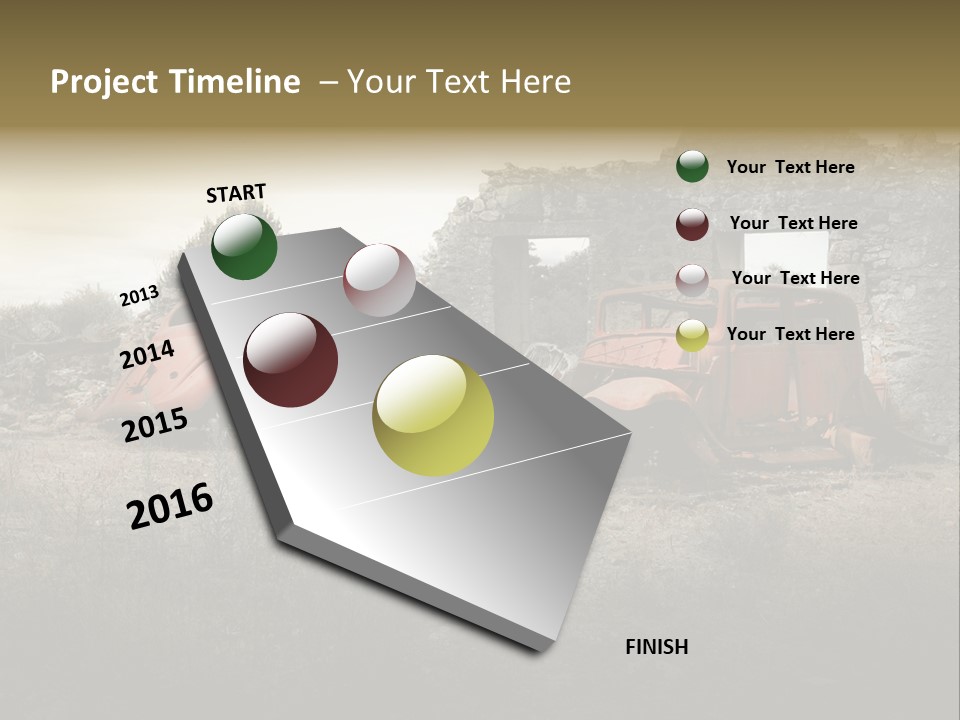 Project Timeline – Your Text Here

Your Text Here

Your Text Here

Your Text Here

Your Text Here

START

2013

2014

2015

2016

FINISH